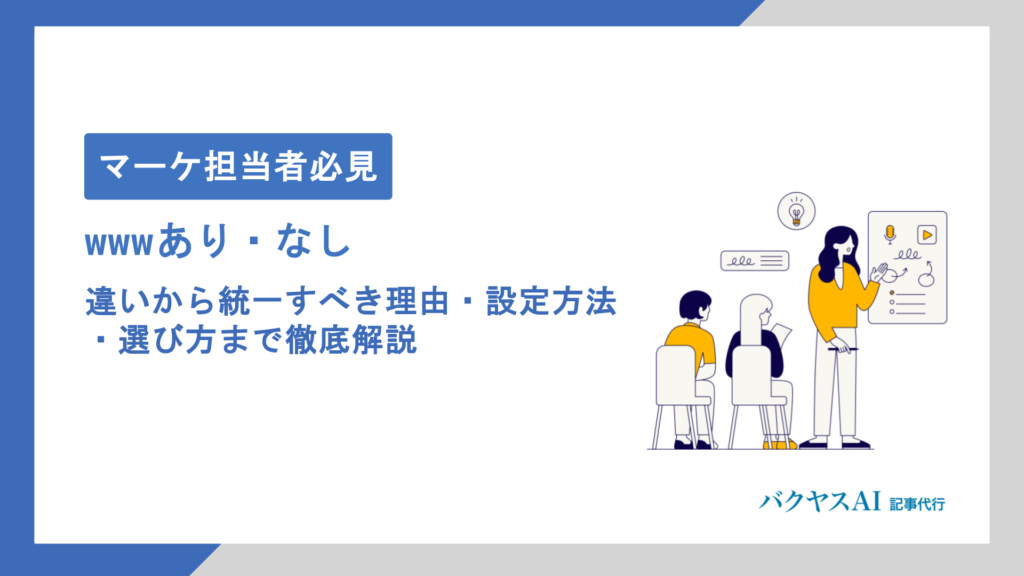 マーケ担当者必見

wwwあり・なし

違いから統一すべき理由・設定方法・選び方まで徹底解説

バクヤスAI 記事代行